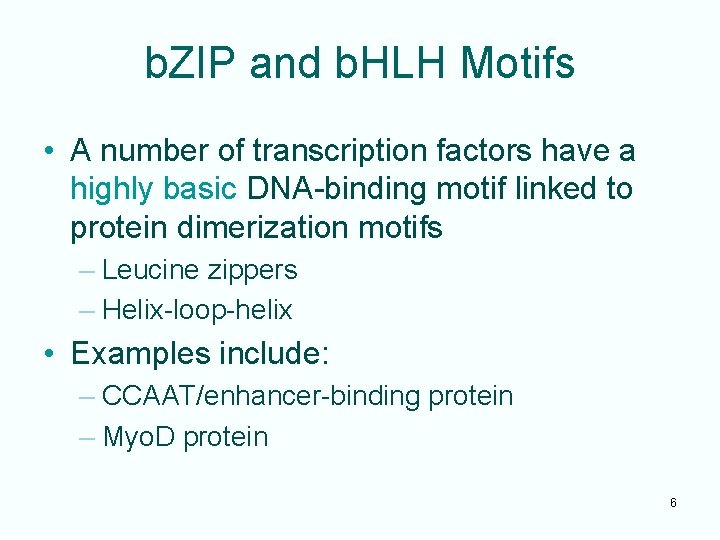 bZIP and bHLH Motifs

• A number of transcription factors have a highly basic DNA-binding motif linked to protein dimerization motifs
– Leucine zippers
– Helix-loop-helix
• Examples include:
– CCAAT/enhancer-binding protein
– MyoD protein

6